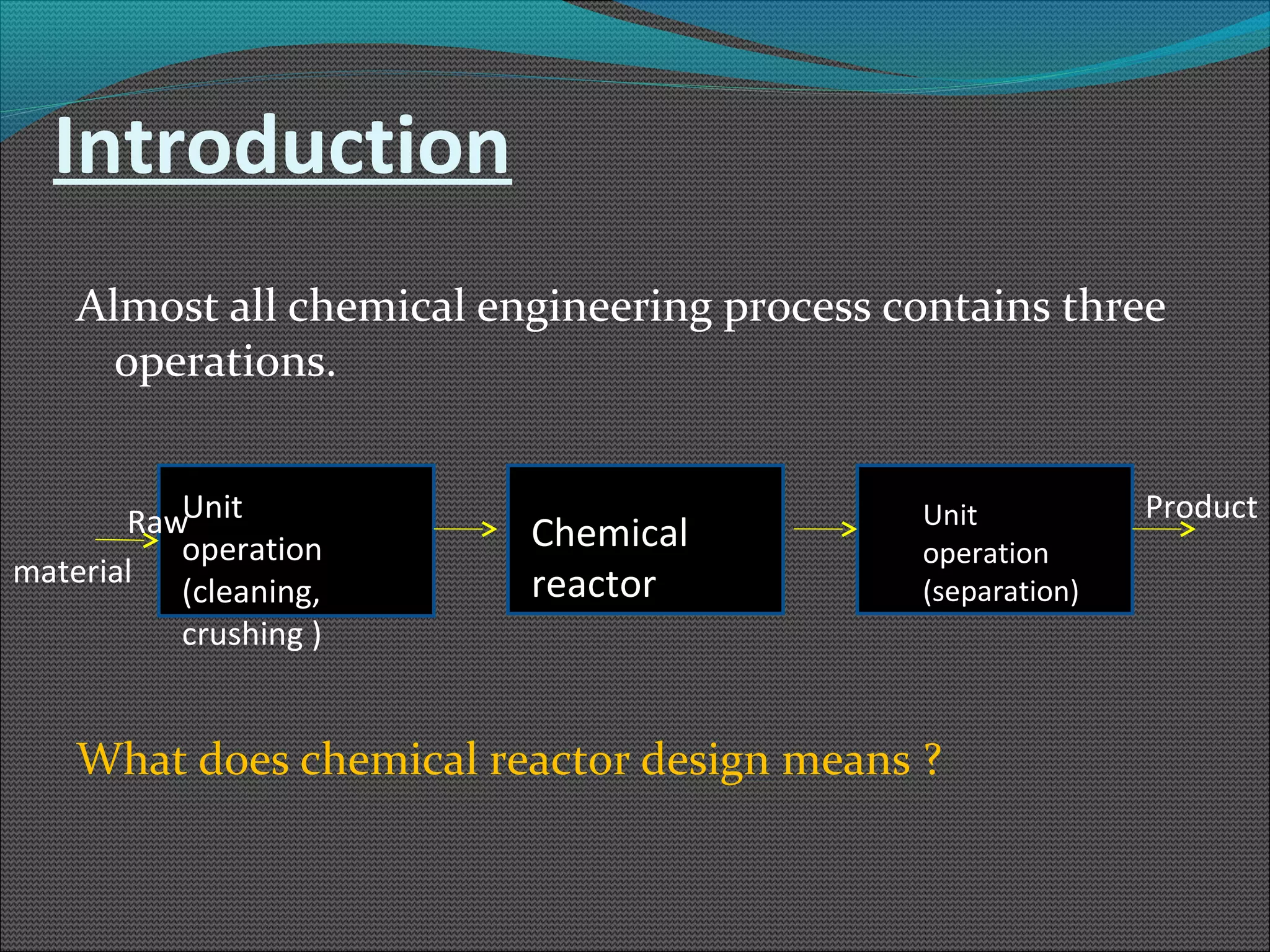 Introduction

Almost all chemical engineering process contains three operations.

Raw material

Unit operation (cleaning, crushing )

Chemical reactor

Unit operation (separation)

Product

What does chemical reactor design means ?